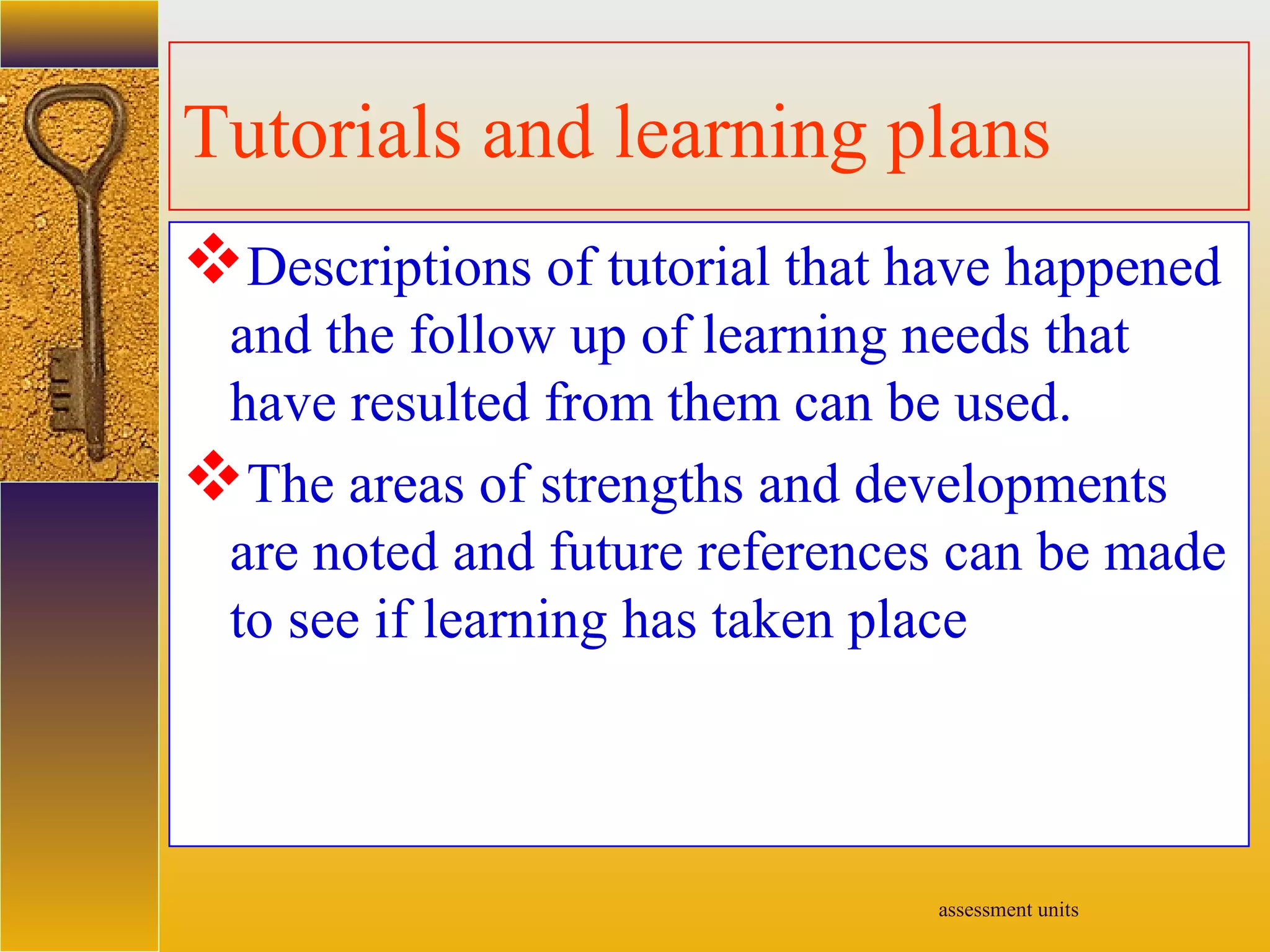 Tutorials and learning plans

❖ Descriptions of tutorial that have happened and the follow up of learning needs that have resulted from them can be used.

❖ The areas of strengths and developments are noted and future references can be made to see if learning has taken place

assessment units